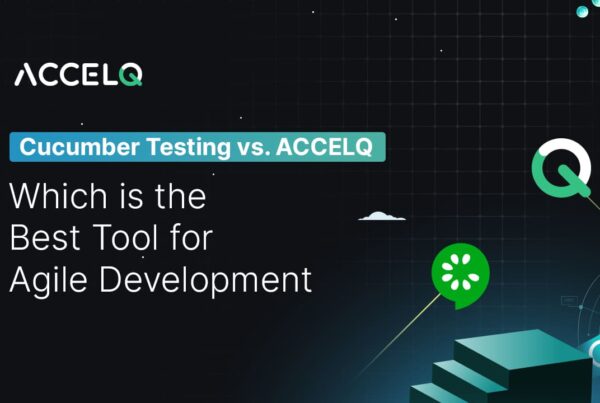 ACCELQ

Cucumber Testing vs. ACCELQ

Which is the Best Tool for Agile Development